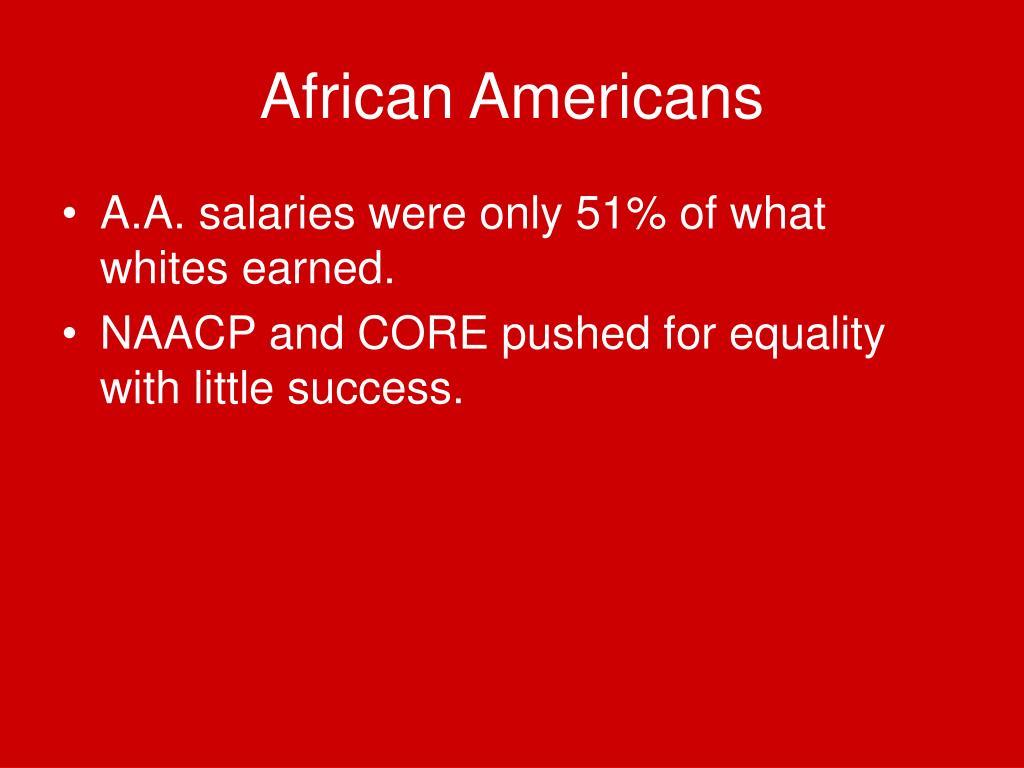 African Americans

• A.A. salaries were only 51% of what whites earned.
• NAACP and CORE pushed for equality with little success.